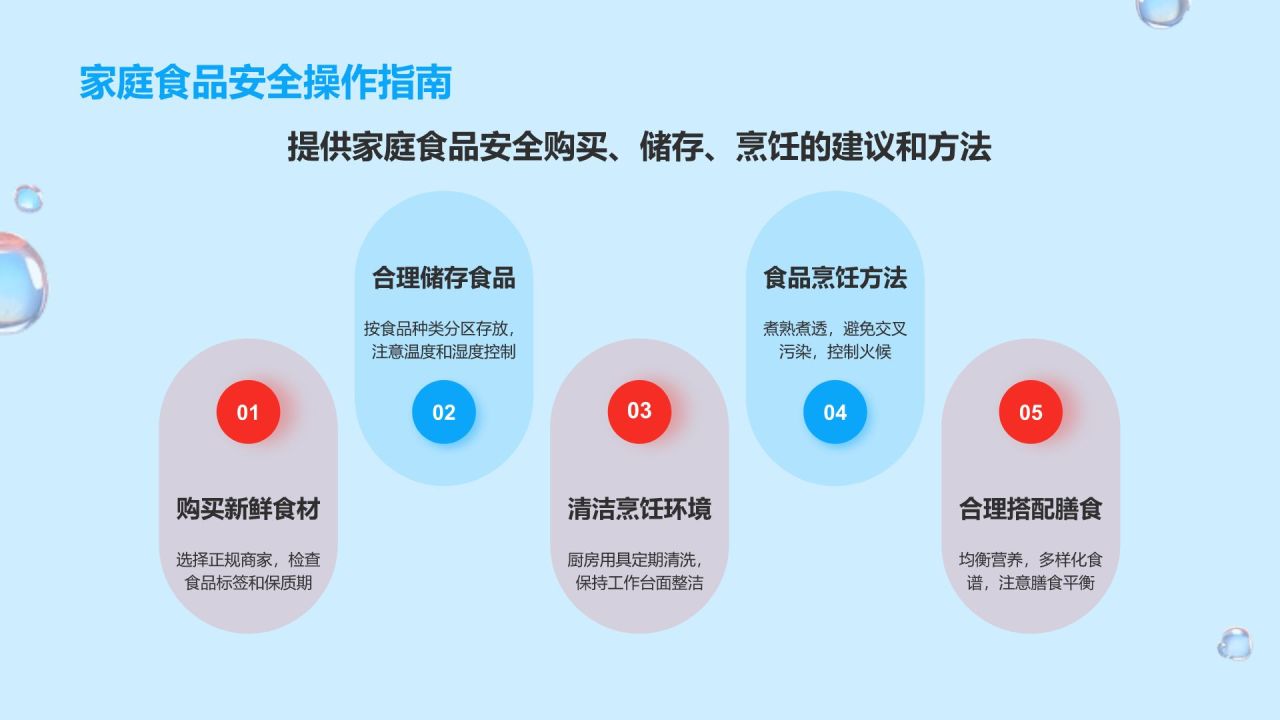 家庭食品安全操作指南

提供家庭食品安全购买、储存、烹饪的建议和方法

01

购买新鲜食材

选择正规商家，检查食品标签和保质期

合理储存食品

按食品种类分区存放，注意温度和湿度控制

02

03

清洁烹饪环境

厨房用具定期清洗，保持工作台面整洁

食品烹饪方法

煮熟煮透，避免交叉污染，控制火候

04

05

合理搭配膳食

均衡营养，多样化食谱，注意膳食平衡